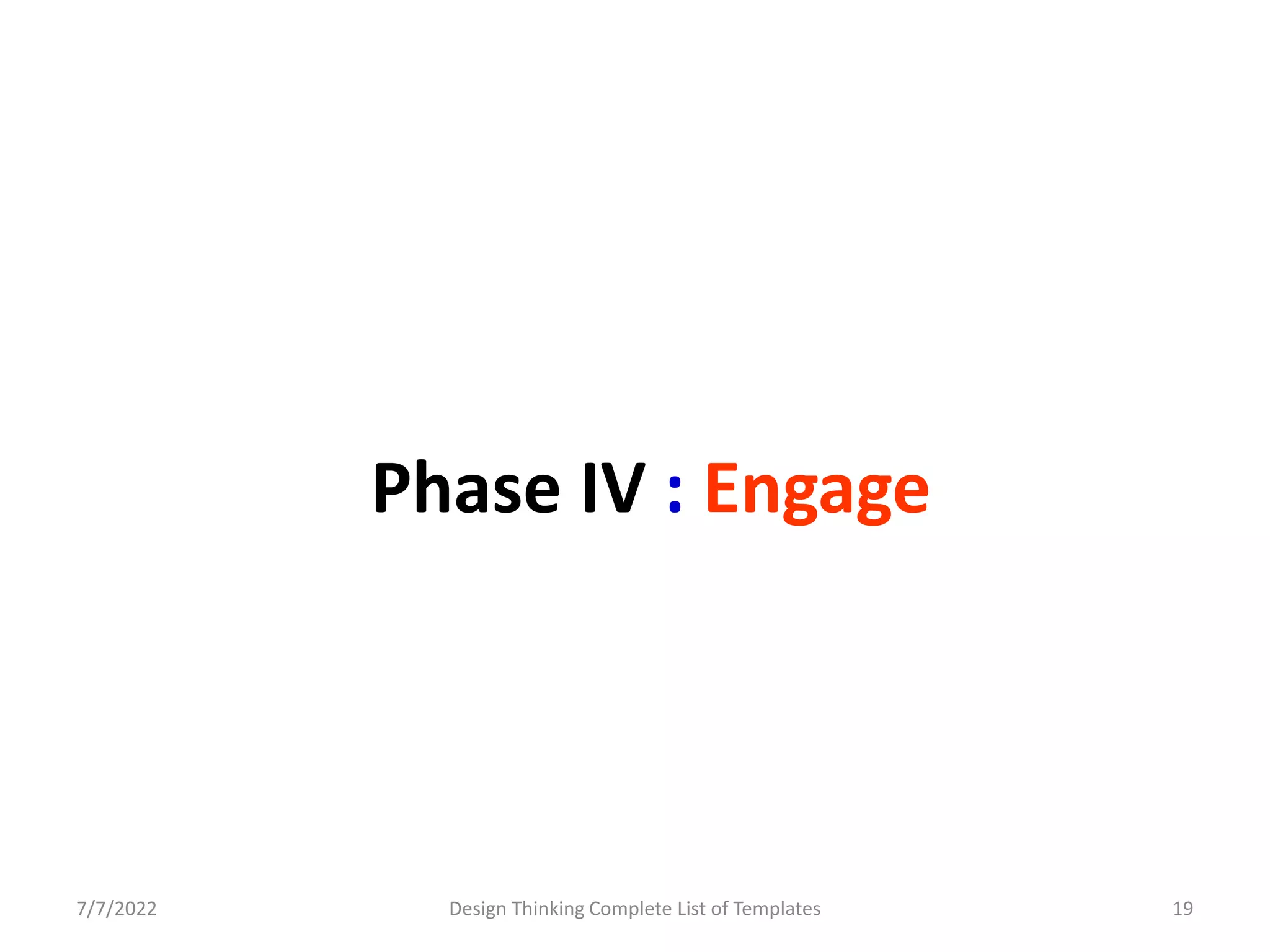 Phase IV : Engage

7/7/2022

Design Thinking Complete List of Templates

19